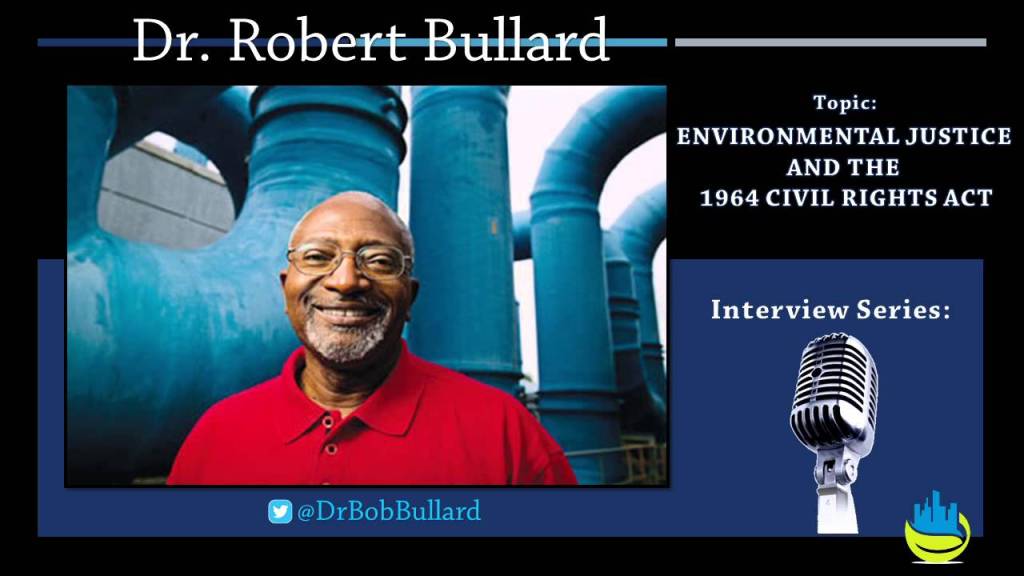 Dr. Robert Bullard

Topic:
ENVIRONMENTAL JUSTICE AND THE 1964 CIVIL RIGHTS ACT

Interview Series:

@DrBobBullard